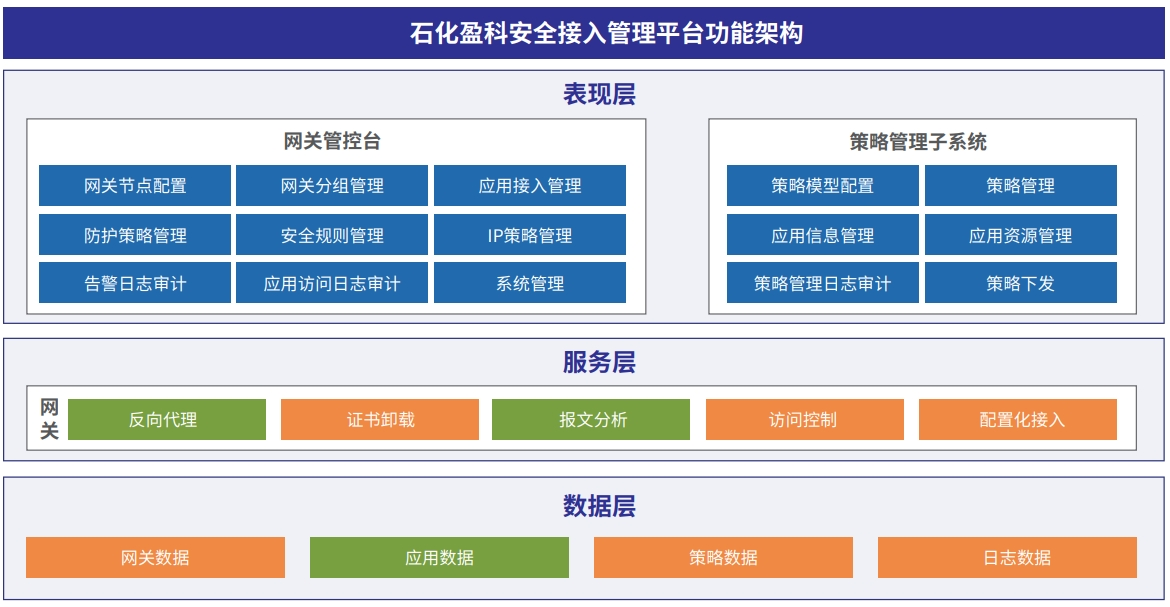 石化盈科安全接入管理平台功能架构

表现层

网关管控台

网关节点配置
网关分组管理
应用接入管理
防护策略管理
安全规则管理
IP策略管理
告警日志审计
应用访问日志审计
系统管理

策略管理子系统

策略模型配置
策略管理
应用信息管理
应用资源管理
策略管理日志审计
策略下发

服务层

网关

反向代理
证书卸载
报文分析
访问控制
配置化接入

数据层

网关数据
应用数据
策略数据
日志数据